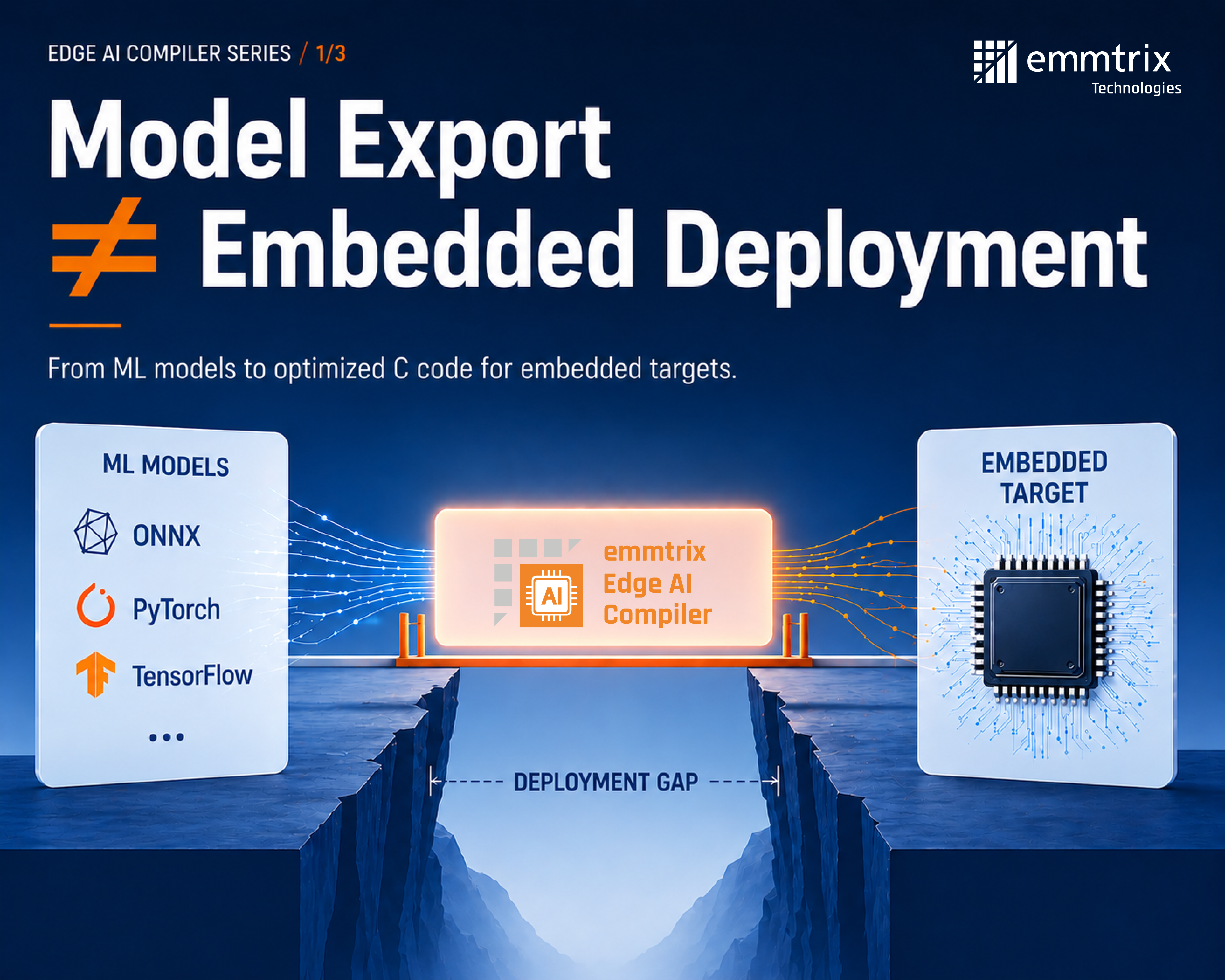 EDGE AI COMPILER SERIES / 1/3

emmtrix Technologies

Model Export
$\neq$ Embedded Deployment

From ML models to optimized C code for embedded targets.

ML MODELS
ONNX
PyTorch
TensorFlow
...

AI
emmtrix
Edge AI
Compiler

EMBEDDED TARGET

DEPLOYMENT GAP